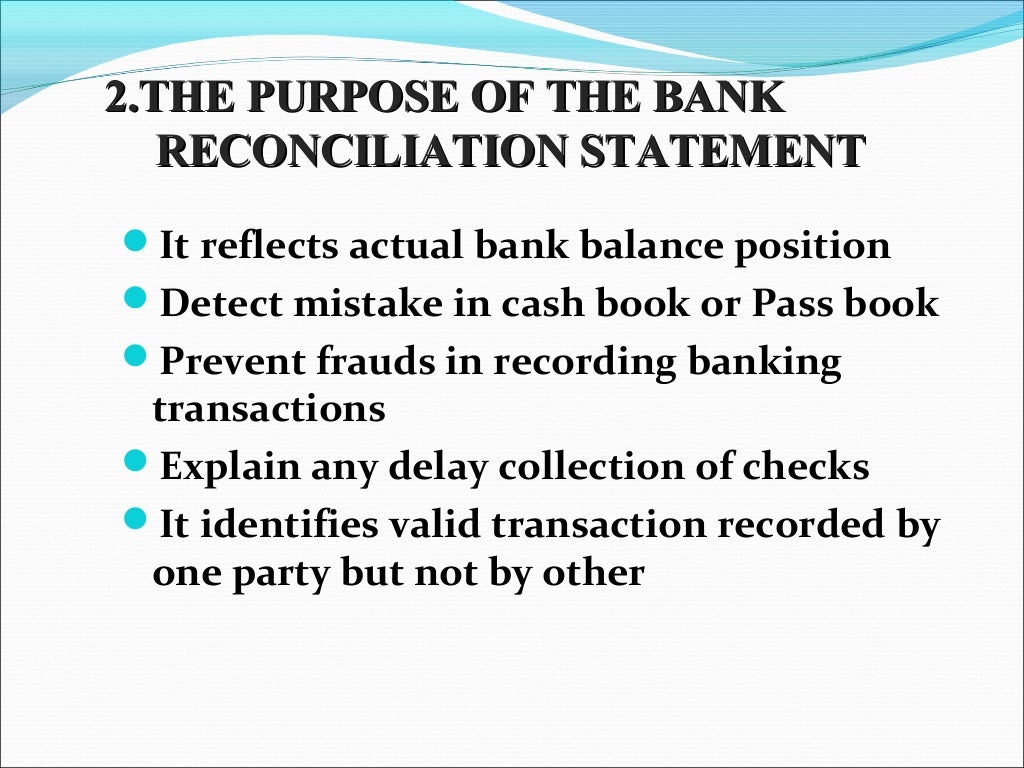 2.THE PURPOSE OF THE BANK RECONCILIATION STATEMENT

- It reflects actual bank balance position
- Detect mistake in cash book or Pass book
- Prevent frauds in recording banking transactions
- Explain any delay collection of checks
- It identifies valid transaction recorded by one party but not by other